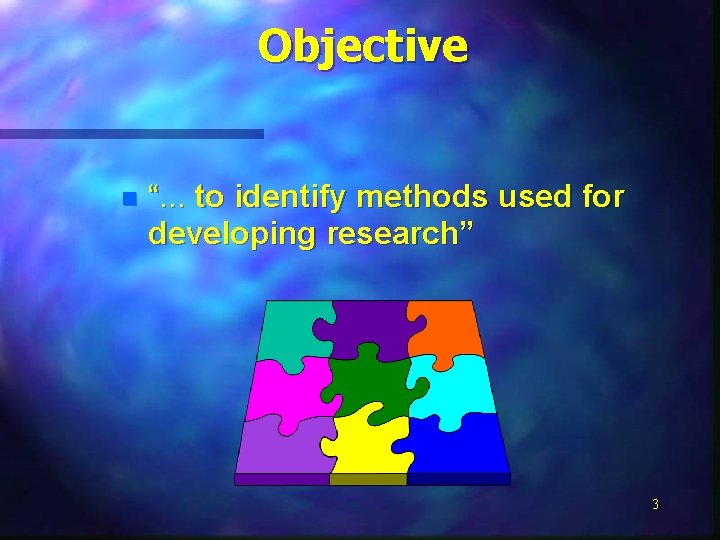 Objective

“… to identify methods used for developing research”

3